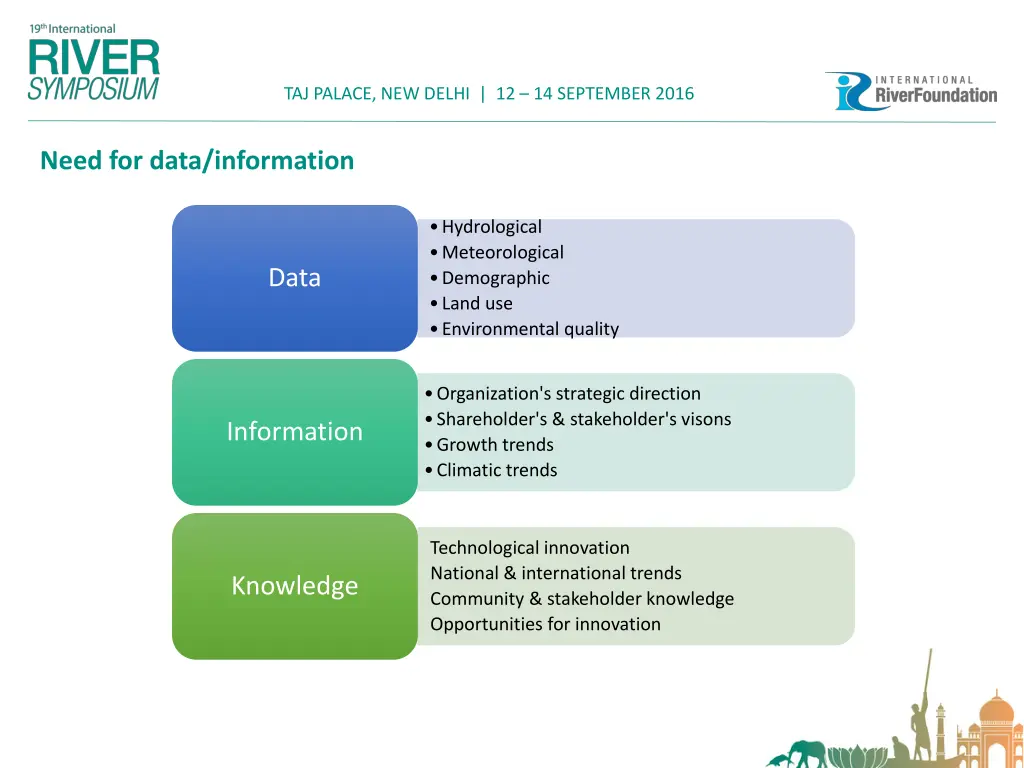 19th International
RIVER
SYMPOSIUM

TAJ PALACE, NEW DELHI | 12 – 14 SEPTEMBER 2016

INTERNATIONAL
RiverFoundation

Need for data/information

Data

• Hydrological
• Meteorological
• Demographic
• Land use
• Environmental quality

Information

• Organization's strategic direction
• Shareholder's & stakeholder's visons
• Growth trends
• Climatic trends

Knowledge

Technological innovation
National & international trends
Community & stakeholder knowledge
Opportunities for innovation